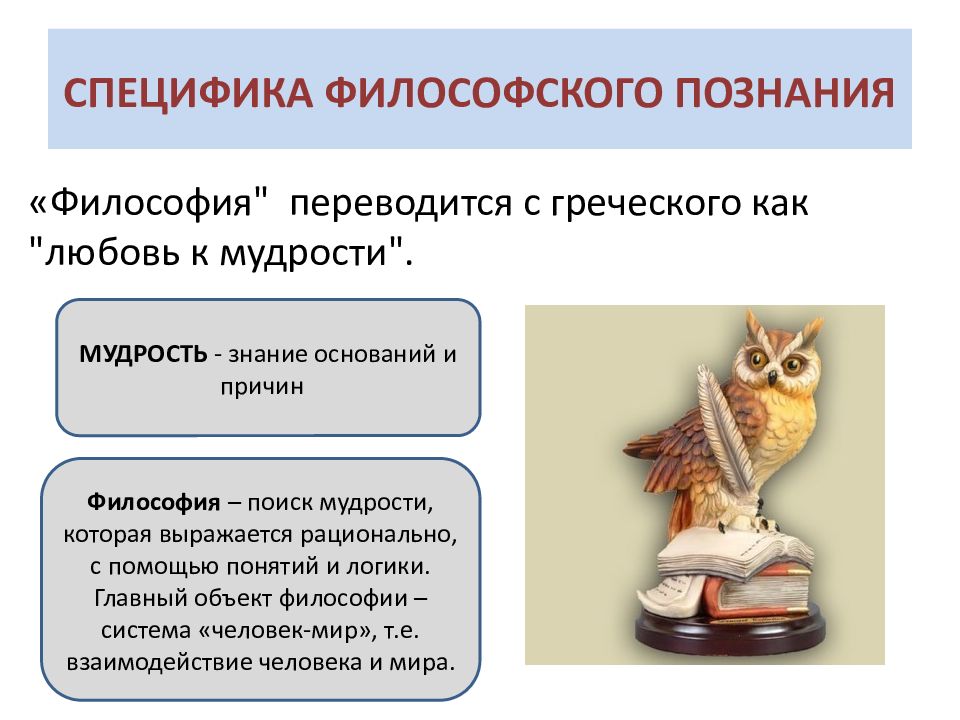 СПЕЦИФИКА ФИЛОСОФСКОГО ПОЗНАНИЯ

«Философия" переводится с греческого как "любовь к мудрости".

МУДРОСТЬ - знание оснований и причин

Философия – поиск мудрости, которая выражается рационально, с помощью понятий и логики. Главный объект философии – система «человек-мир», т.е. взаимодействие человека и мира.